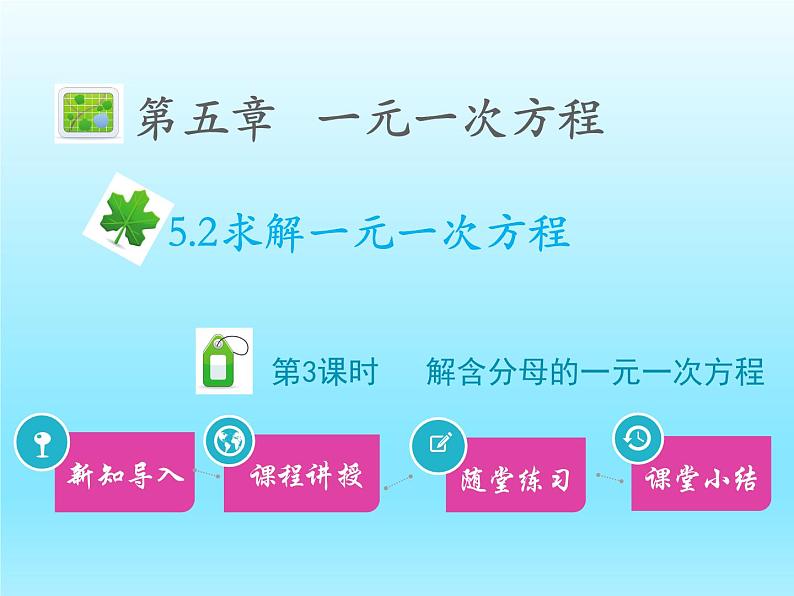 第五章　一元一次方程

5.2求解一元一次方程

第3课时　解含分母的一元一次方程

新知导入

课程讲授

随堂练习

课堂小结